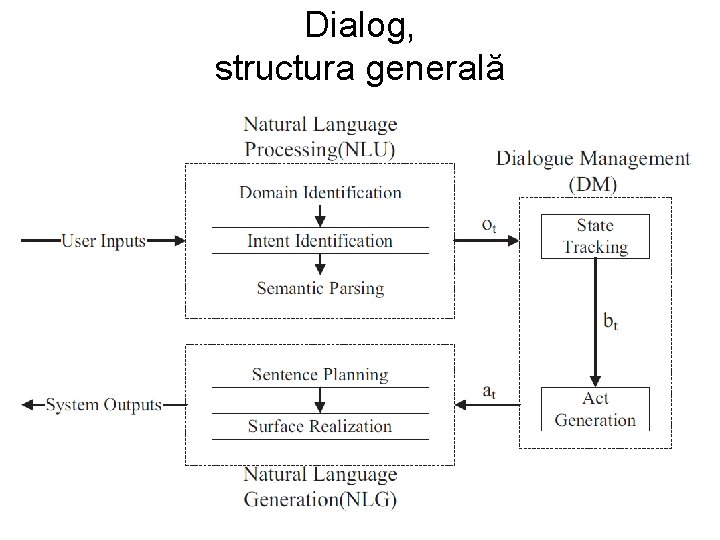 Dialog,
structura generală

Natural Language Processing(NLU)

Domain Identification

Intent Identification

Semantic Parsing

User Inputs

$o_t$

Dialogue Management (DM)

State Tracking

$b_t$

Act Generation

$a_t$

Sentence Planning

Surface Realization

System Outputs

Natural Language Generation(NLG)